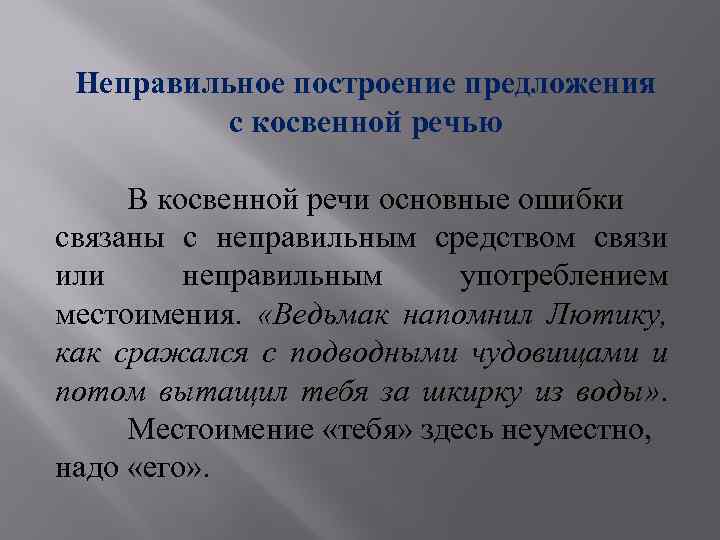 Неправильное построение предложения с косвенной речью

В косвенной речи основные ошибки связаны с неправильным средством связи или неправильным употреблением местоимения. «Ведьмак напомнил Лютику, как сражался с подводными чудовищами и потом вытащил тебя за шкирку из воды».

Местоимение «тебя» здесь неуместно, надо «его».